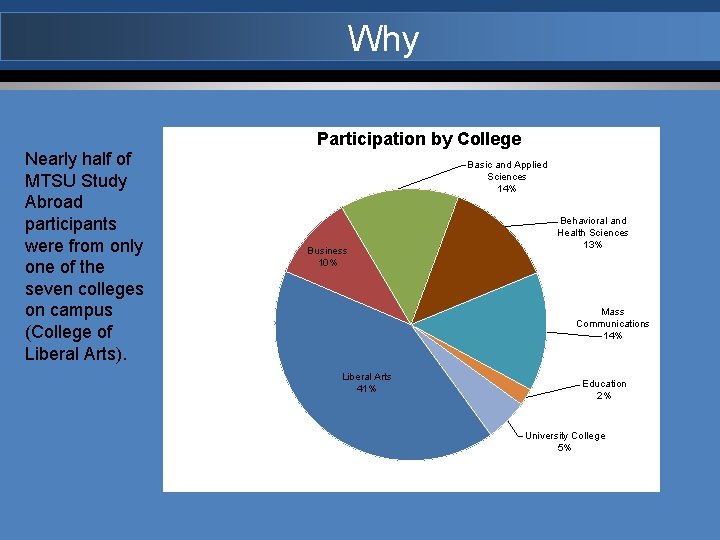 Why

Nearly half of MTSU Study Abroad participants were from only one of the seven colleges on campus (College of Liberal Arts).

Participation by College

Basic and Applied Sciences 14%

Behavioral and Health Sciences 13%

Mass Communications 14%

Education 2%

University College 5%

Liberal Arts 41%

Business 10%